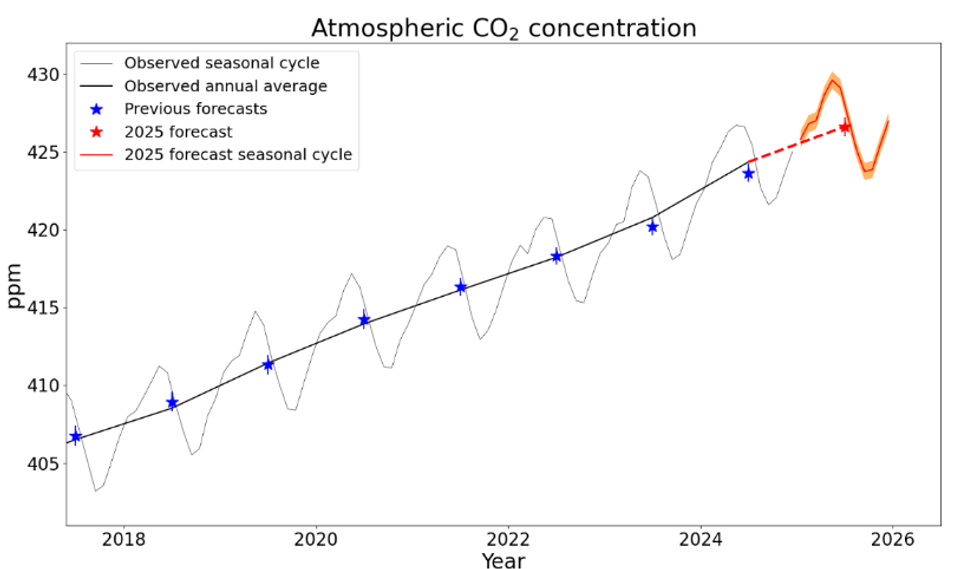 Atmospheric $CO_2$ concentration

Observed seasonal cycle
Observed annual average
Previous forecasts
2025 forecast
2025 forecast seasonal cycle

ppm

430
425
420
415
410
405

2018
2020
2022
2024
2026

Year